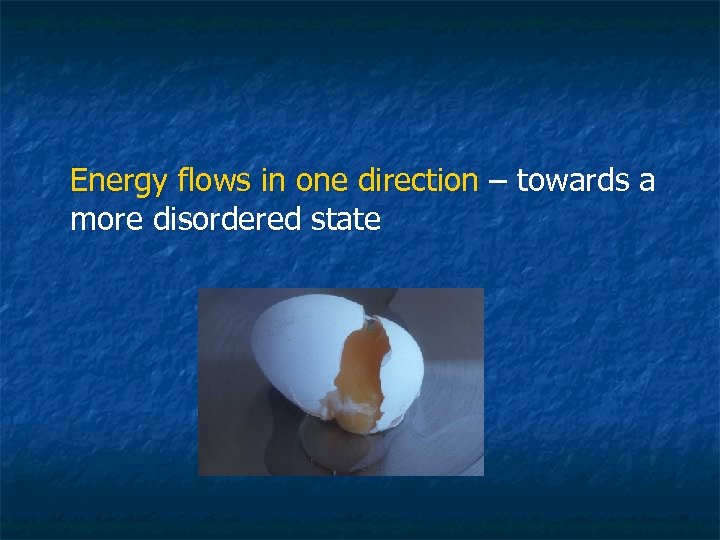 Energy flows in one direction – towards a more disordered state